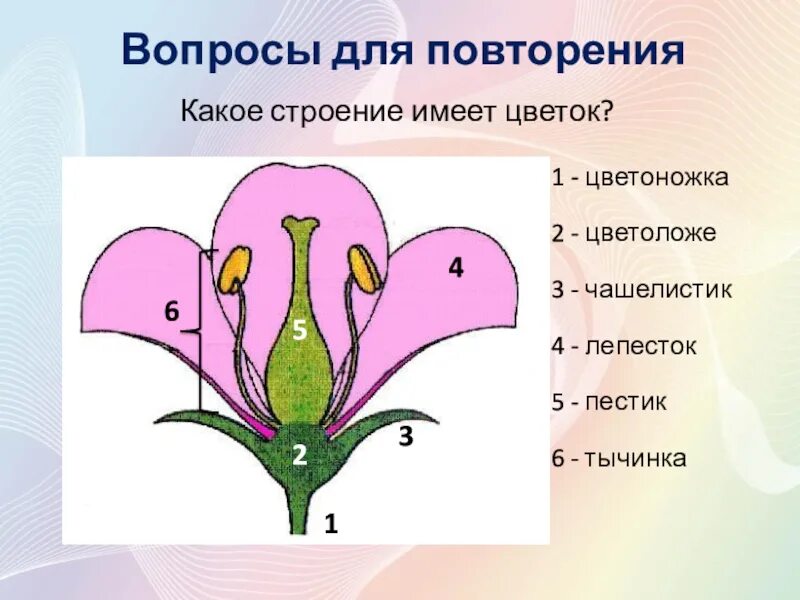 Вопросы для повторения

Какое строение имеет цветок?

4

6

5

3

2

1

1 - цветоножка

2 - цветоложе

3 - чашелистик

4 - лепесток

5 - пестик

6 - тычинка